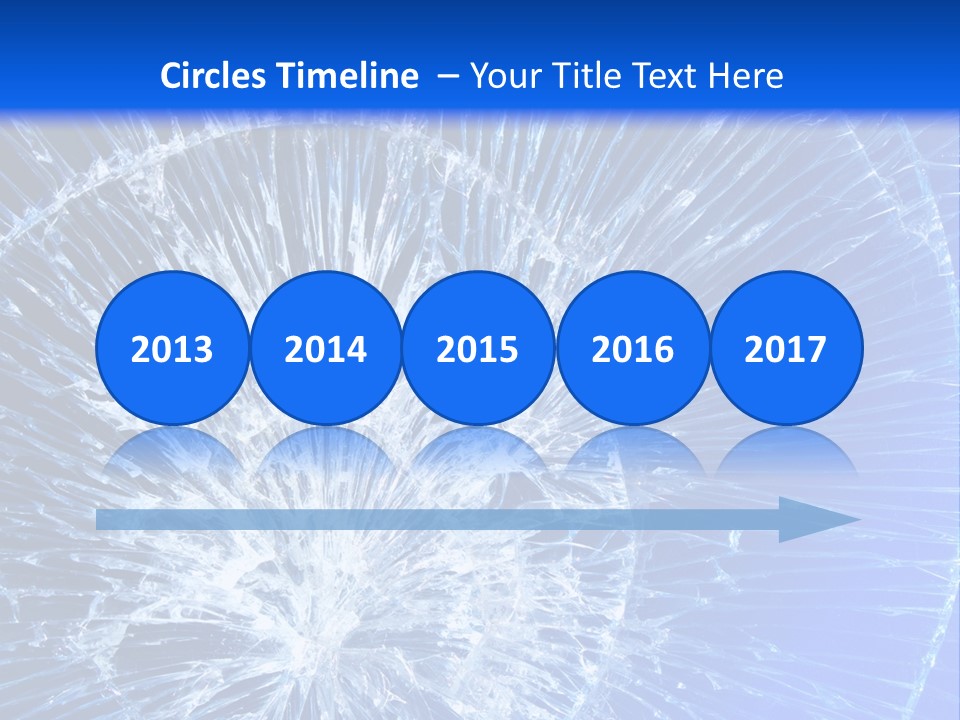 Circles Timeline – Your Title Text Here

2013

2014

2015

2016

2017